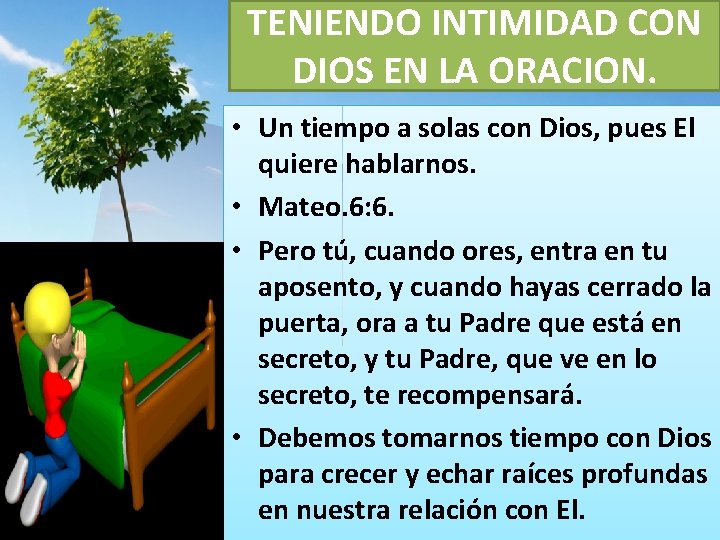 TENIENDO INTIMIDAD CON DIOS EN LA ORACION.

• Un tiempo a solas con Dios, pues El quiere hablarnos.
• Mateo.6:6.
• Pero tú, cuando ores, entra en tu aposento, y cuando hayas cerrado la puerta, ora a tu Padre que está en secreto, y tu Padre, que ve en lo secreto, te recompensará.
• Debemos tomarnos tiempo con Dios para crecer y echar raíces profundas en nuestra relación con El.